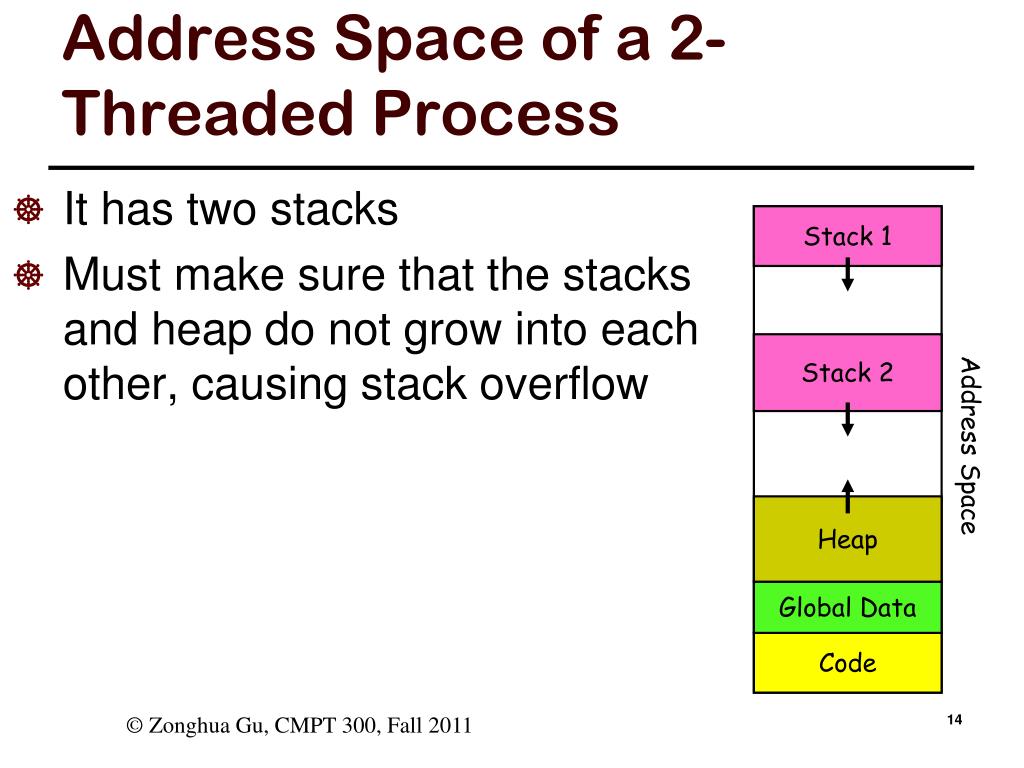 Address Space of a 2-Threaded Process

It has two stacks

Must make sure that the stacks and heap do not grow into each other, causing stack overflow

Stack 1

Stack 2

Heap

Global Data

Code

Address Space

© Zonghua Gu, CMPT 300, Fall 2011

14